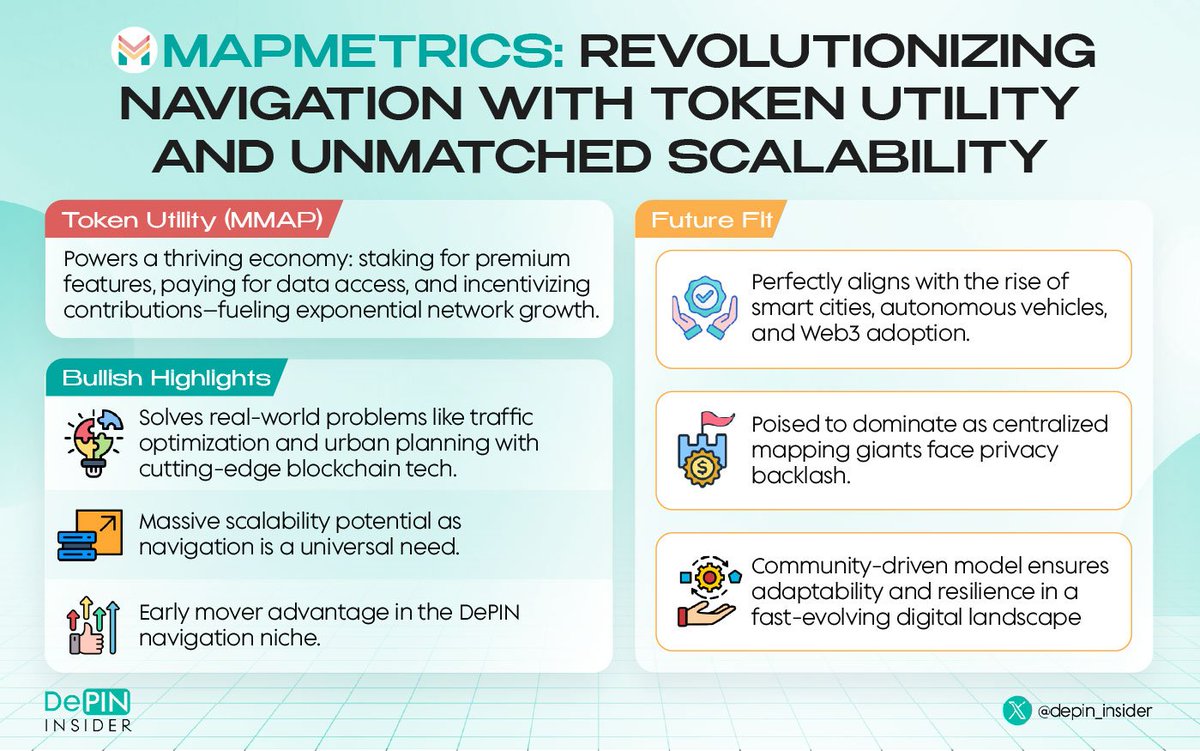 MAPMETRICS: REVOLUTIONIZING NAVIGATION WITH TOKEN UTILITY AND UNMATCHED SCALABILITY

Token Utility (MMAP)

Powers a thriving economy: staking for premium features, paying for data access, and incentivizing contributions—fueling exponential network growth.

Bullish Highlights

Solves real-world problems like traffic optimization and urban planning with cutting-edge blockchain tech.

Massive scalability potential as navigation is a universal need.

Early mover advantage in the DePIN navigation niche.

Future Fit

Perfectly aligns with the rise of smart cities, autonomous vehicles, and Web3 adoption.

Poised to dominate as centralized mapping giants face privacy backlash.

Community-driven model ensures adaptability and resilience in a fast-evolving digital landscape

DePIN INSIDER

@depin_insider